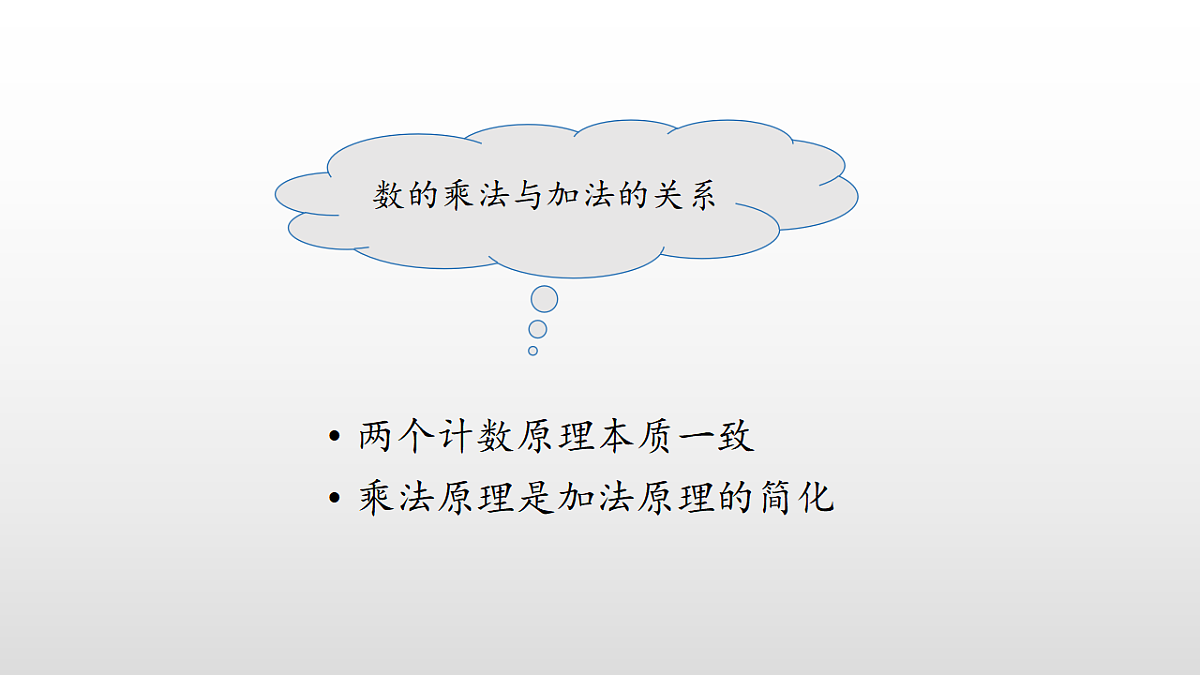 数的乘法与加法的关系

• 两个计数原理本质一致
• 乘法原理是加法原理的简化